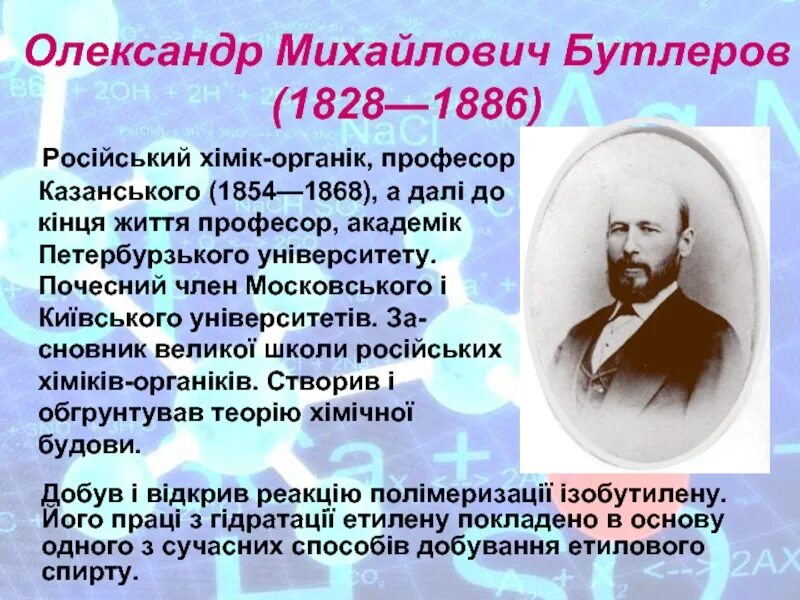 Олександр Михайлович Бутлеров (1828—1886)

Російський хімік-органік, професор Казанського (1854—1868), а далі до кінця життя професор, академік Петербурзького університету. Почесний член Московського і Київського університетів. Засновник великої школи російських хіміків-органіків. Створив і обгрунтував теорію хімічної будови.

Добув і відкрив реакцію полімеризації ізобутилену. Його праці з гідратації етилену покладено в основу одного з сучасних способів добування етилового спирту.